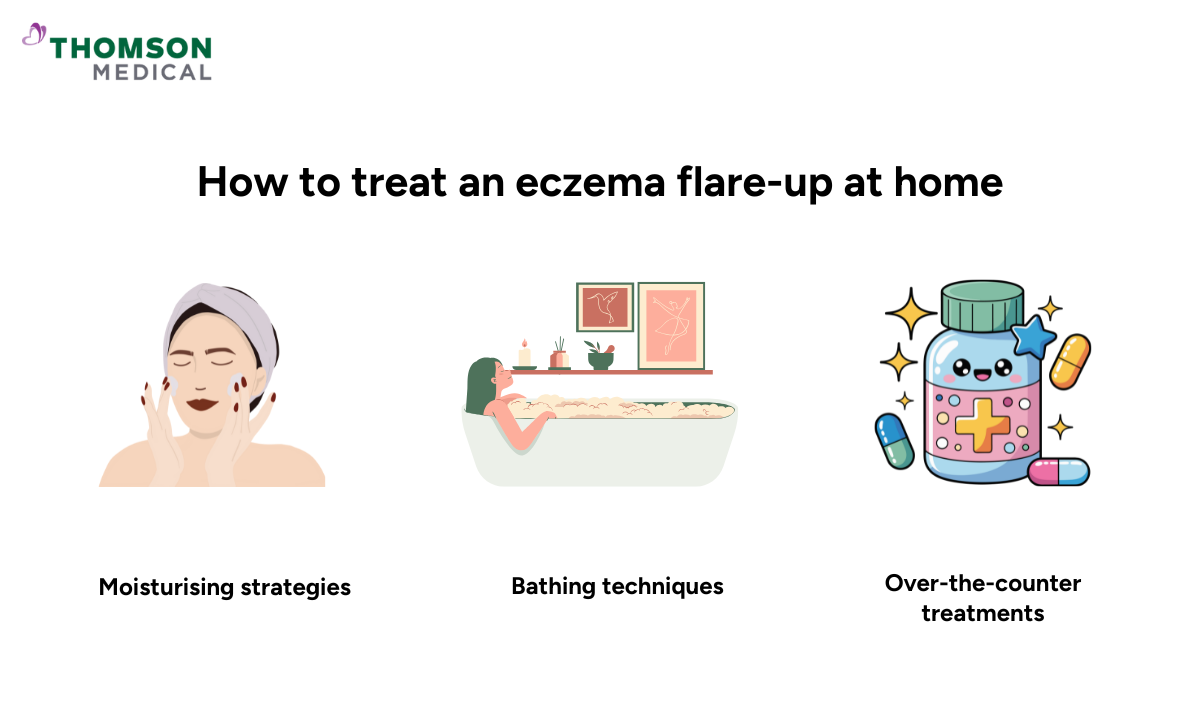 THOMSON MEDICAL

How to treat an eczema flare-up at home

Moisturising strategies

Bathing techniques

Over-the-counter treatments